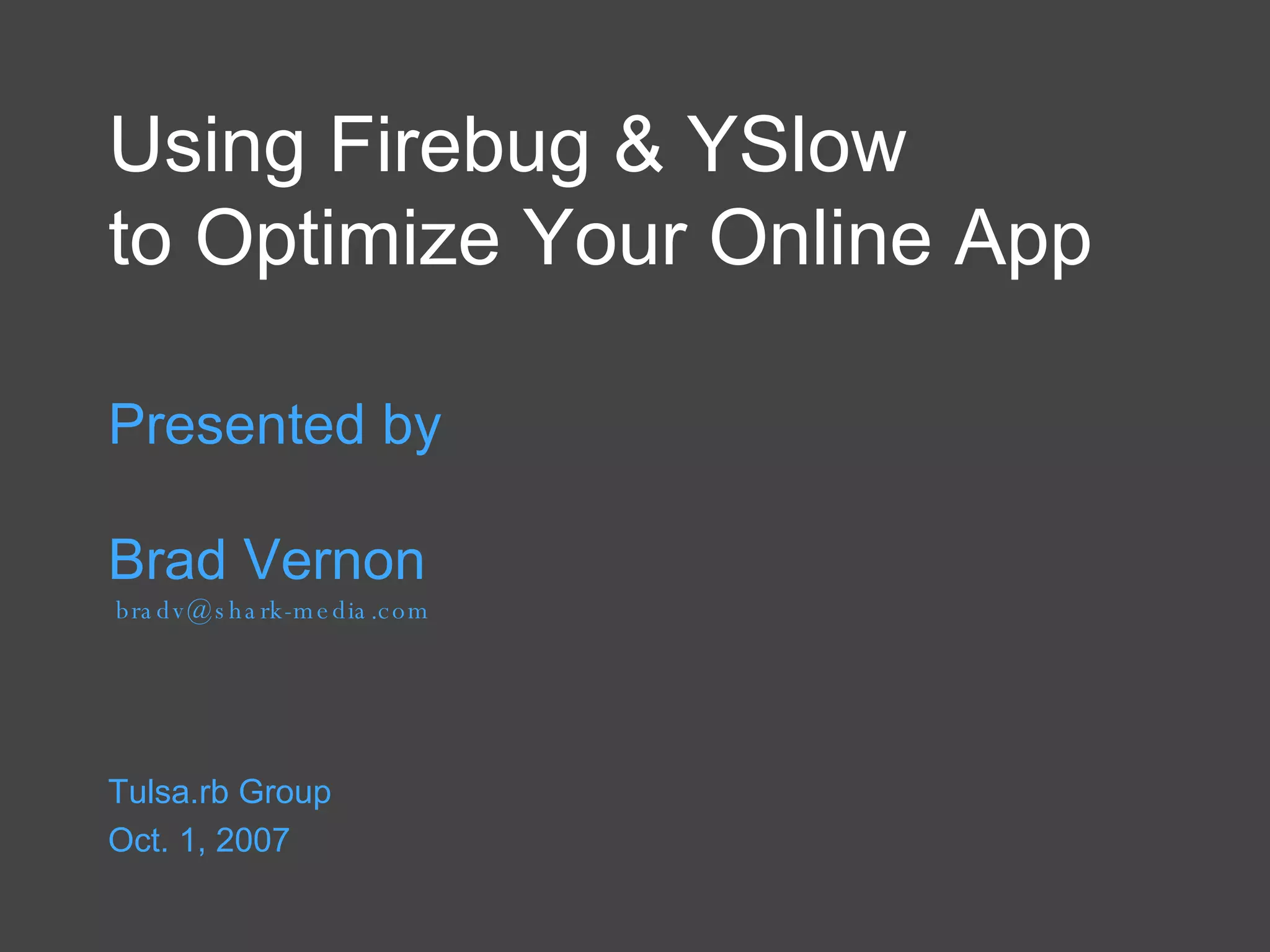 Using Firebug & YSlow
to Optimize Your Online App

Presented by

Brad Vernon
bradv@shark-media.com

Tulsa.rb Group
Oct. 1, 2007